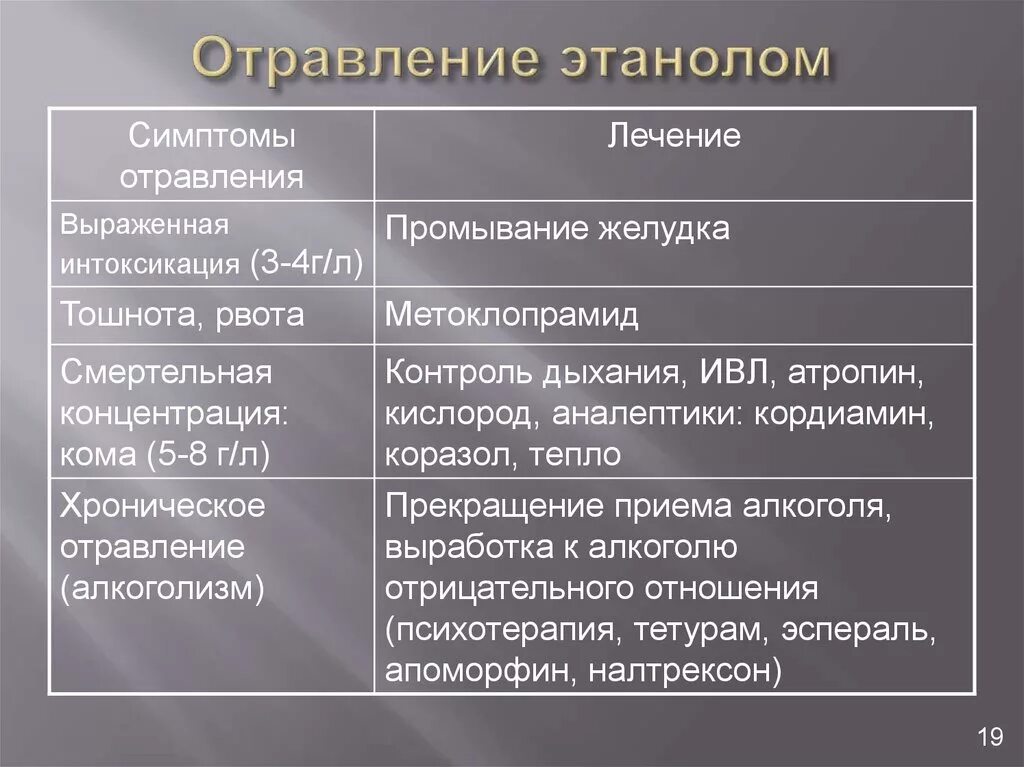 Отравление этанолом

| Симптомы отравления | Лечение |
|---|---|
| Выраженная интоксикация (3-4г/л) | Промывание желудка |
| Тошнота, рвота | Метоклопрамид |
| Смертельная концентрация: кома (5-8 г/л) | Контроль дыхания, ИВЛ, атропин, кислород, аналептики: кордиамин, коразол, тепло |
| Хроническое отравление (алкоголизм) | Прекращение приема алкоголя, выработка к алкоголю отрицательного отношения (психотерапия, тетурам, эспераль, апоморфин, налтрексон) |

19